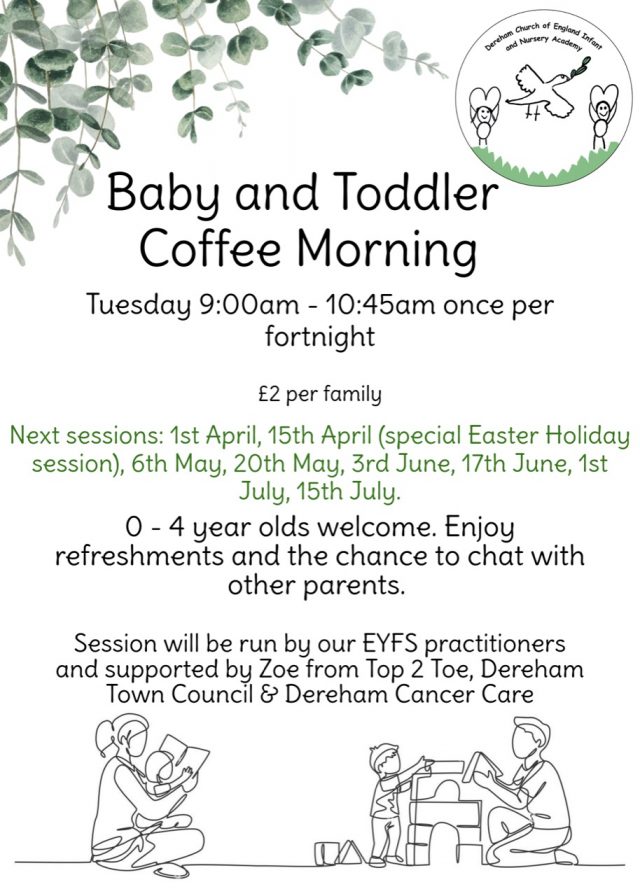 Dereham Church of England Infant and Nursery Academy

Baby and Toddler Coffee Morning

Tuesday 9:00am - 10:45am once per fortnight

£2 per family

Next sessions: 1st April, 15th April (special Easter Holiday session), 6th May, 20th May, 3rd June, 17th June, 1st July, 15th July.

0 - 4 year olds welcome. Enjoy refreshments and the chance to chat with other parents.

Session will be run by our EYFS practitioners and supported by Zoe from Top 2 Toe, Dereham Town Council & Dereham Cancer Care